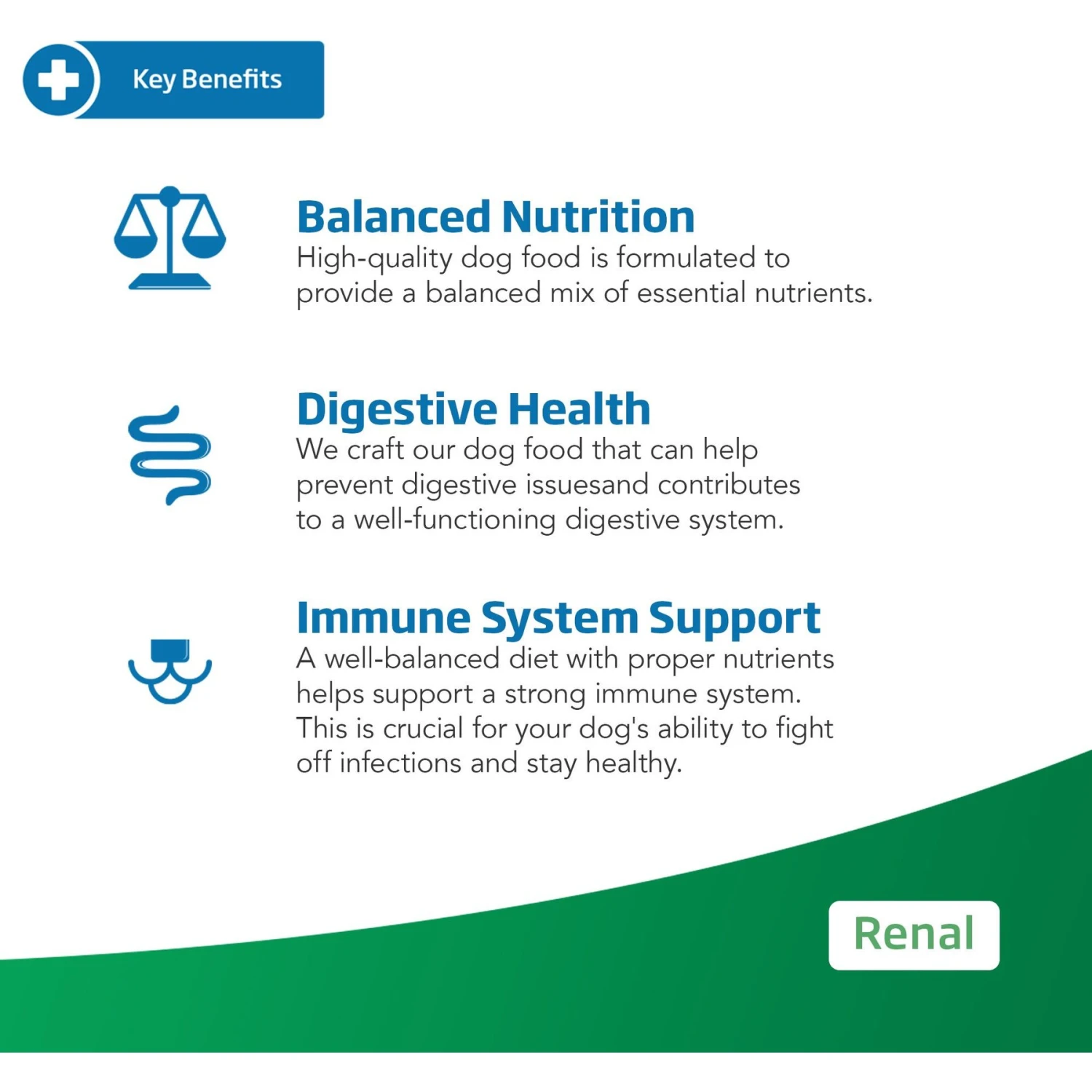 Key Benefits

Balanced Nutrition
High-quality dog food is formulated to provide a balanced mix of essential nutrients.

Digestive Health
We craft our dog food that can help prevent digestive issuesand contributes to a well-functioning digestive system.

Immune System Support
A well-balanced diet with proper nutrients helps support a strong immune system. This is crucial for your dog's ability to fight off infections and stay healthy.

Renal